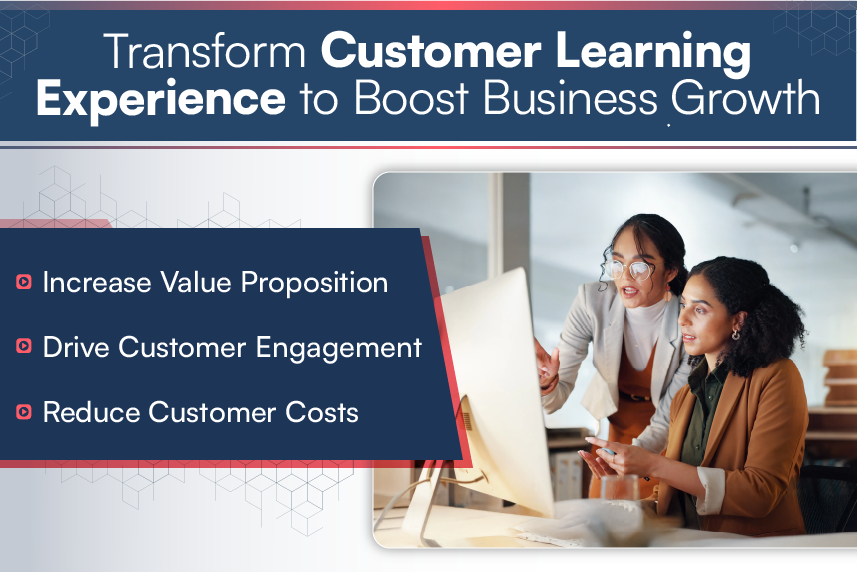 Transform Customer Learning Experience to Boost Business Growth

Increase Value Proposition

Drive Customer Engagement

Reduce Customer Costs